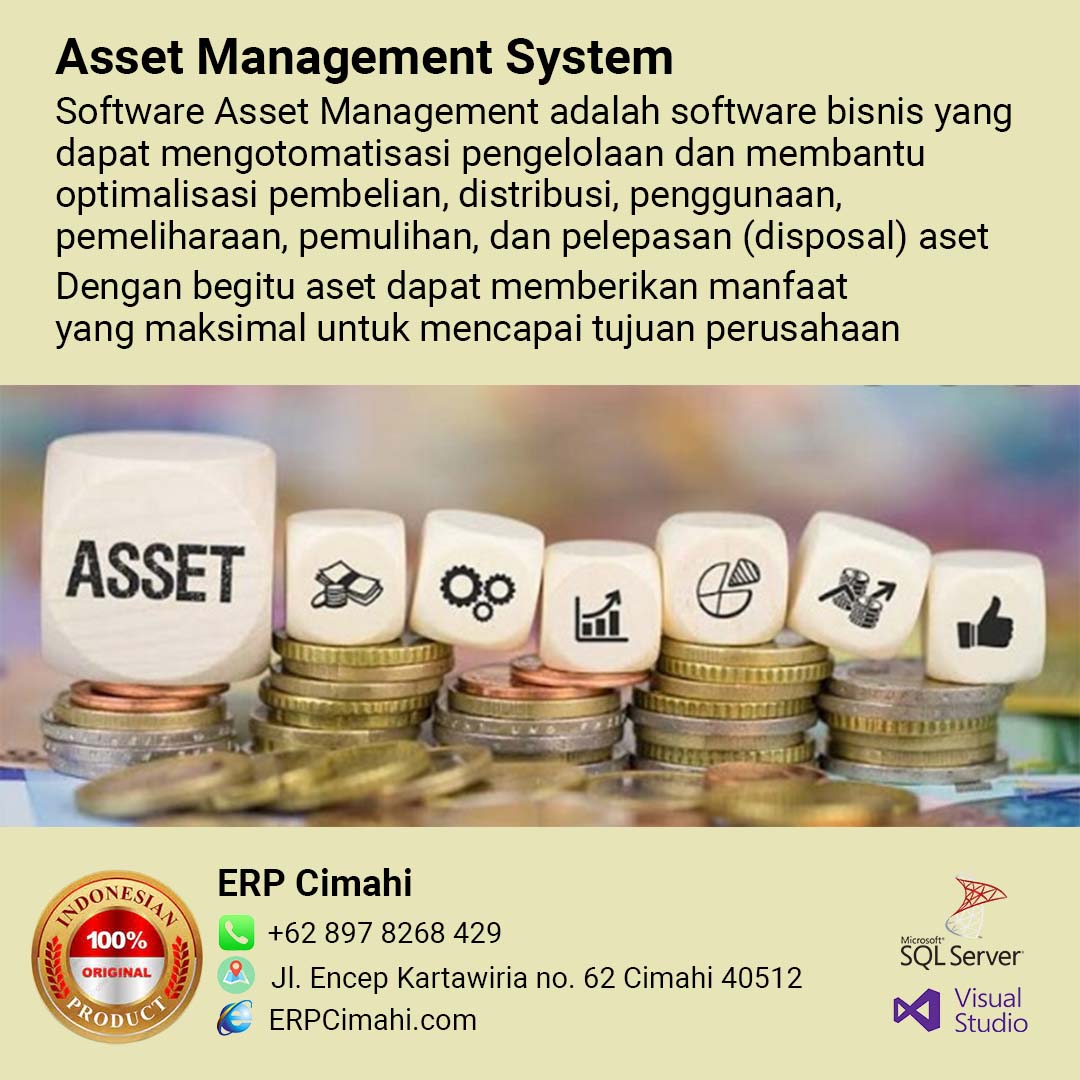 Asset Management System

Software Asset Management adalah software bisnis yang dapat mengotomatisasi pengelolaan dan membantu optimalisasi pembelian, distribusi, penggunaan, pemeliharaan, pemulihan, dan pelepasan (disposal) aset

Dengan begitu aset dapat memberikan manfaat yang maksimal untuk mencapai tujuan perusahaan

ASSET

INDONESIAN 100% ORIGINAL PRODUCT

ERP Cimahi

+62 897 8268 429

Jl. Encep Kartawiria no. 62 Cimahi 40512

ERPCimahi.com

Microsoft SQL Server

Visual Studio